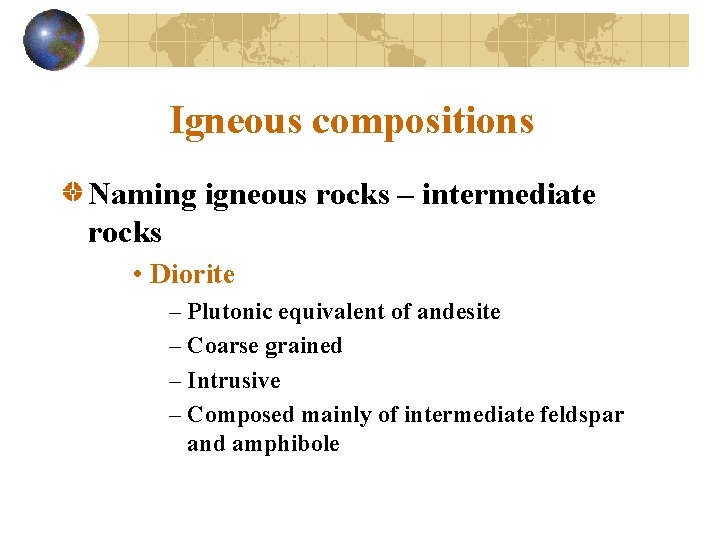 Igneous compositions

Naming igneous rocks – intermediate rocks

• Diorite

– Plutonic equivalent of andesite

– Coarse grained

– Intrusive

– Composed mainly of intermediate feldspar and amphibole